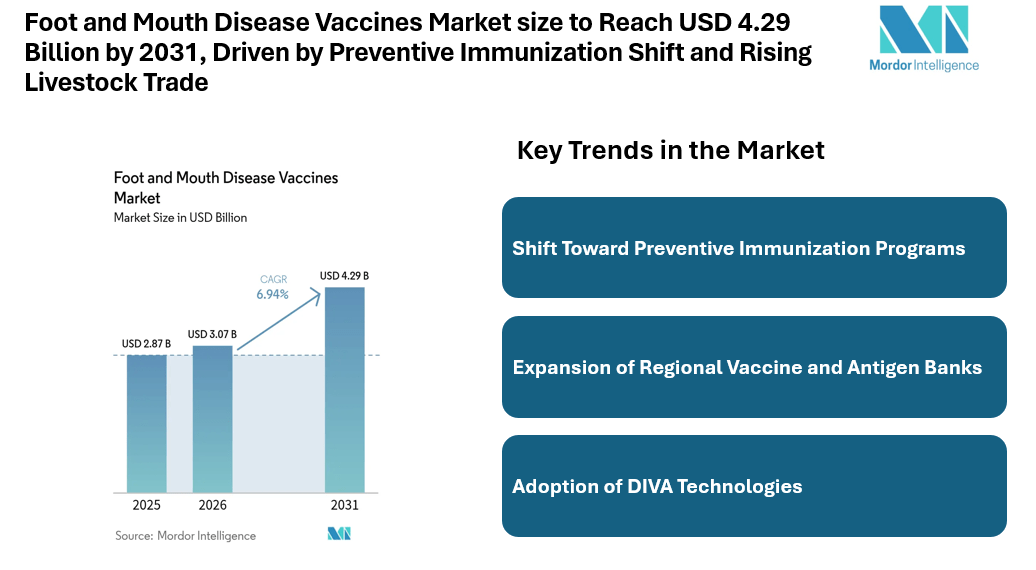 Foot and Mouth Disease Vaccines Market size to Reach USD 4.29 Billion by 2031, Driven by Preventive Immunization Shift and Rising Livestock Trade

Mordor Intelligence

Foot and Mouth Disease Vaccines Market
Market Size in USD Billion

CAGR 6.94%

USD 2.87 B
USD 3.07 B
USD 4.29 B

2025
2026
2031

Source: Mordor Intelligence

Key Trends in the Market

Shift Toward Preventive Immunization Programs

Expansion of Regional Vaccine and Antigen Banks

Adoption of DIVA Technologies